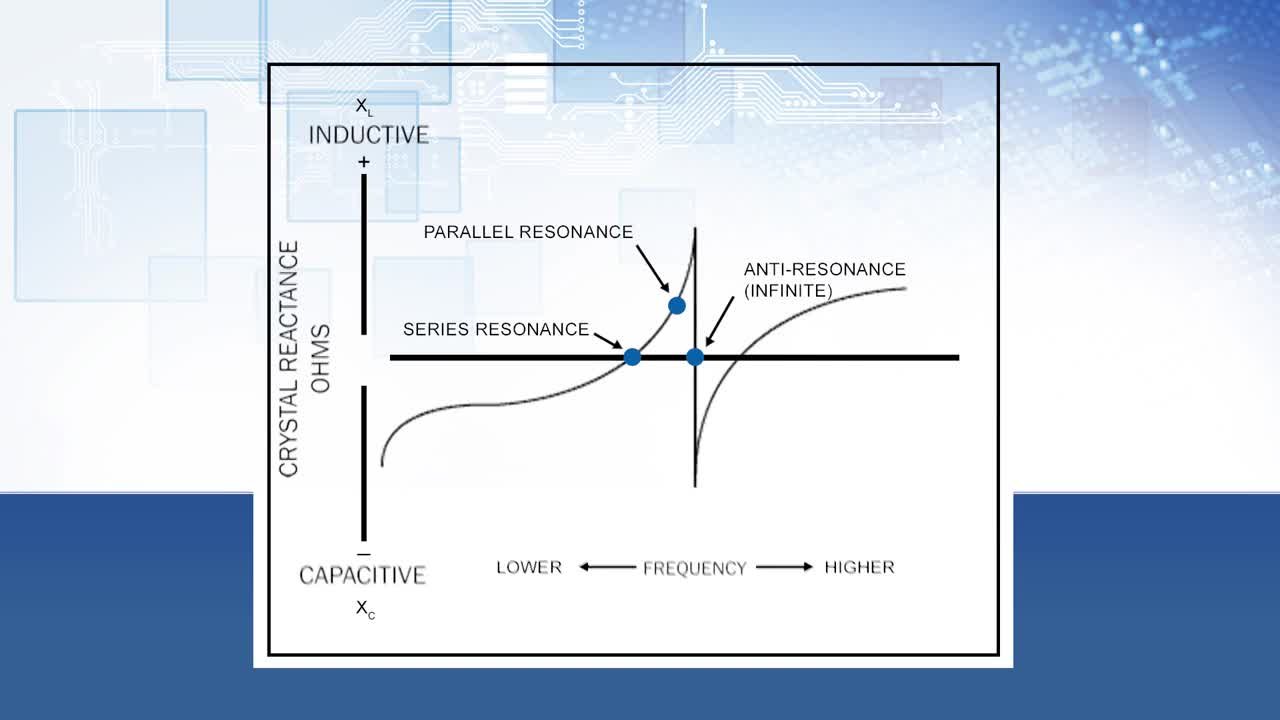 $X_L$
INDUCTIVE
+

CRYSTAL REACTANCE
OHMS

PARALLEL RESONANCE
ANTI-RESONANCE
(INFINITE)
SERIES RESONANCE

−
CAPACITIVE
$X_C$

LOWER ← FREQUENCY → HIGHER